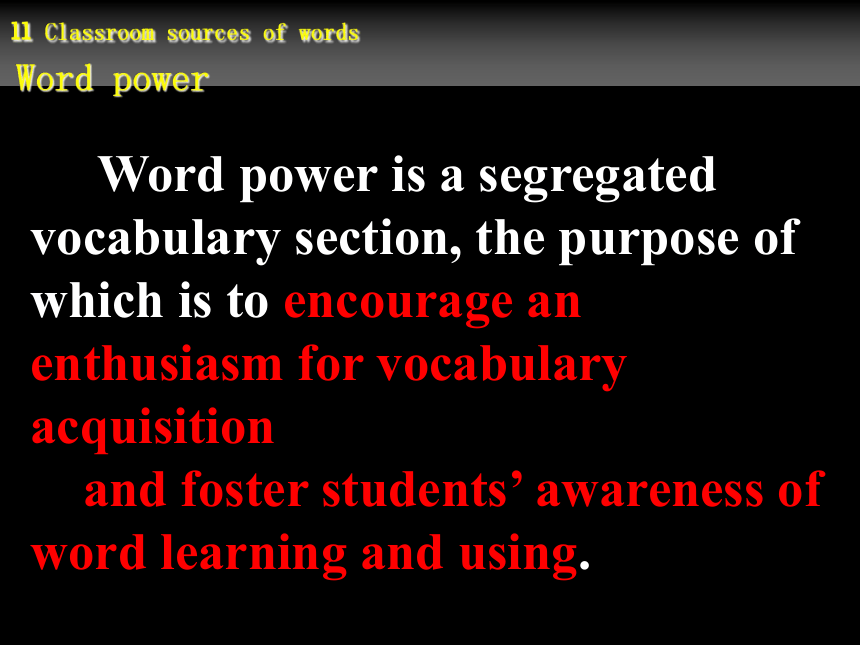 11 Classroom sources of words
Word power

Word power is a segregated vocabulary section, the purpose of which is to encourage an enthusiasm for vocabulary acquisition

and foster students’ awareness of word learning and using.